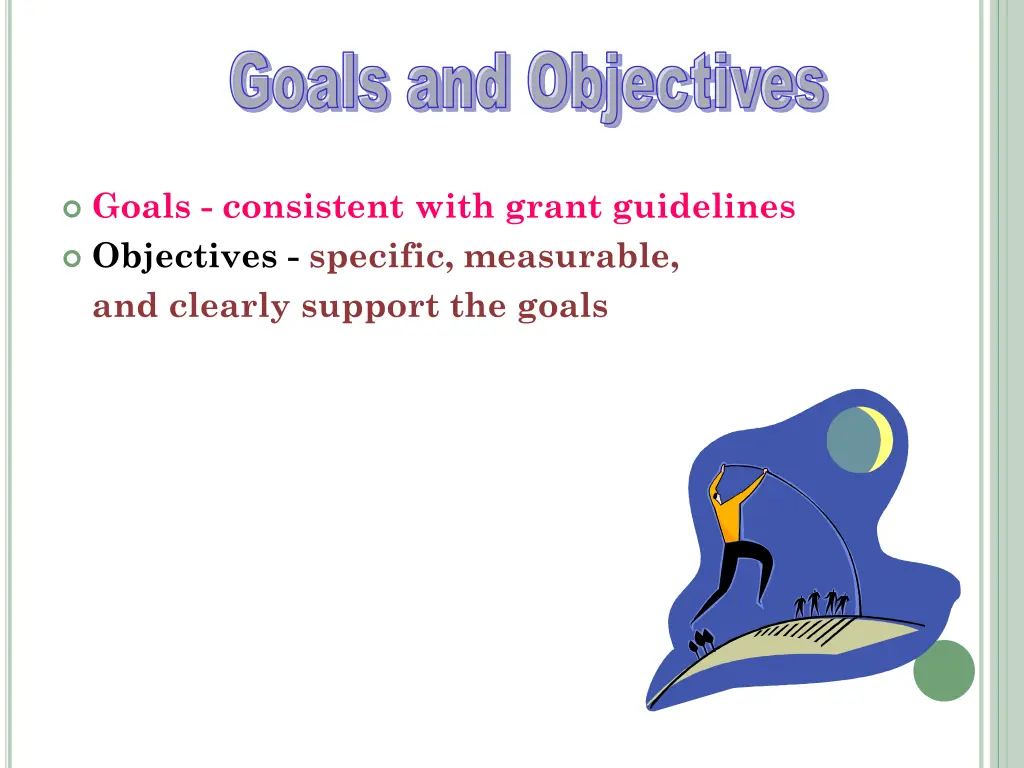 Goals and Objectives

Goals - consistent with grant guidelines

Objectives - specific, measurable, and clearly support the goals